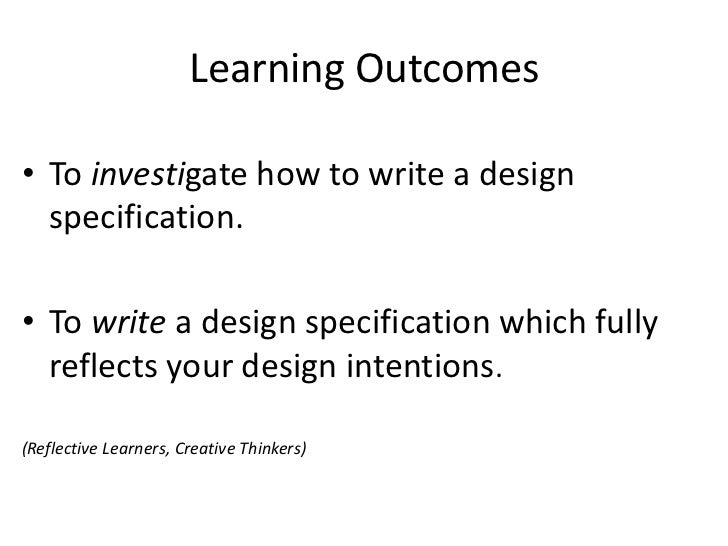 Learning Outcomes

• To investigate how to write a design specification.

• To write a design specification which fully reflects your design intentions.

(Reflective Learners, Creative Thinkers)